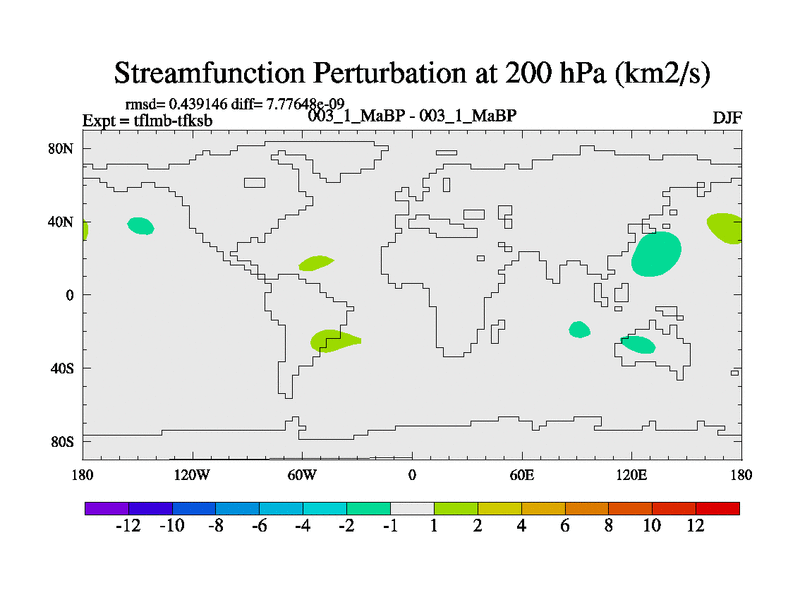 Streamfunction Perturbation at 200 hPa (km2/s)

rmsd= 0.439146 diff= 7.77648e-09
Expt = tflmb-tfksb
003_1_MaBP - 003_1_MaBP
DJF

80N
40N
0
40S
80S

180
120W
60W
0
60E
120E
180

-12 -10 -8 -6 -4 -2 -1 1 2 4 6 8 10 12